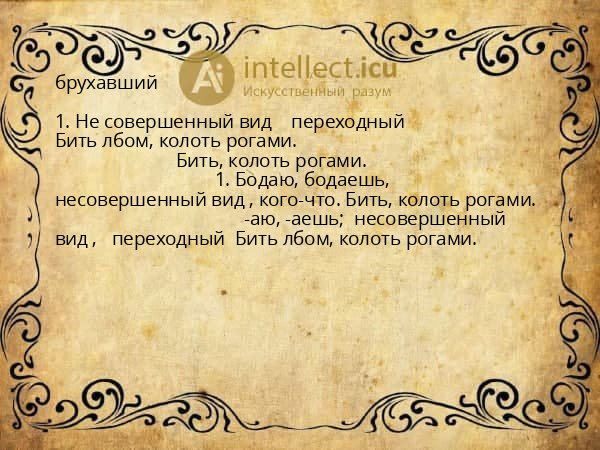 брухавший

Ai intellect.icu
Искусственный разум

1. Не совершенный вид переходный Бить лбом, колоть рогами.
Бить, колоть рогами.
1. Бодаю, бодаешь, несовершенный вид , кого-что. Бить, колоть рогами.
-аю, -аешь; несовершенный вид , переходный Бить лбом, колоть рогами.